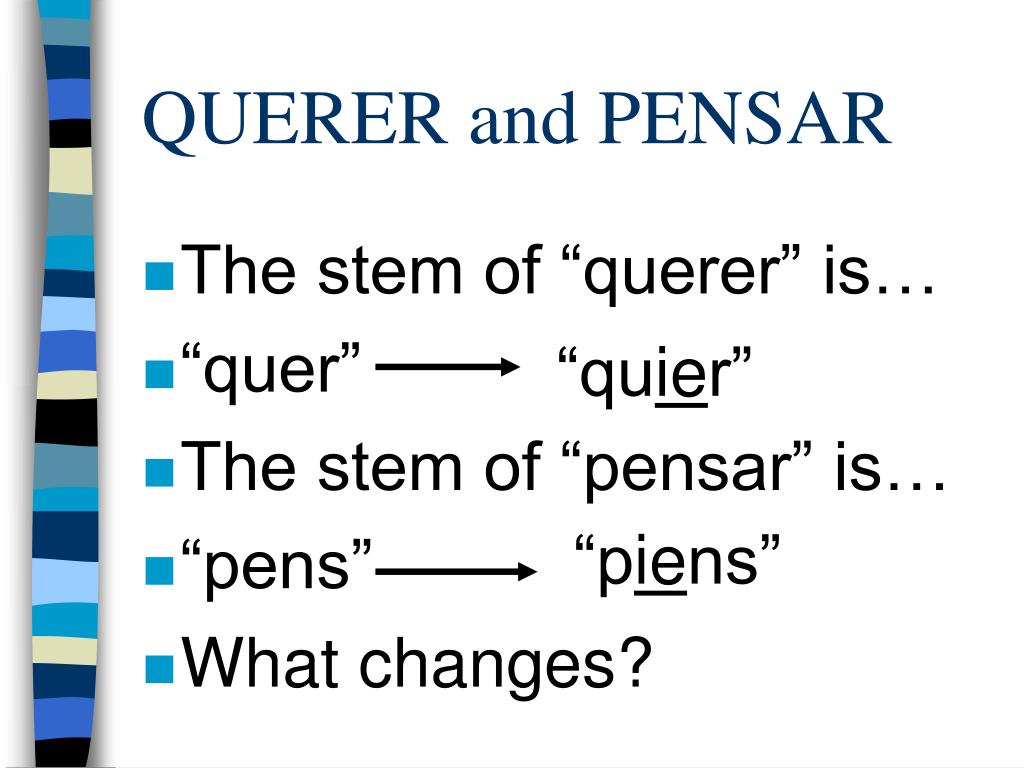 QUERER and PENSAR

The stem of “querer” is…

“quer” → “quier”

The stem of “pensar” is…

“pens” → “piens”

What changes?